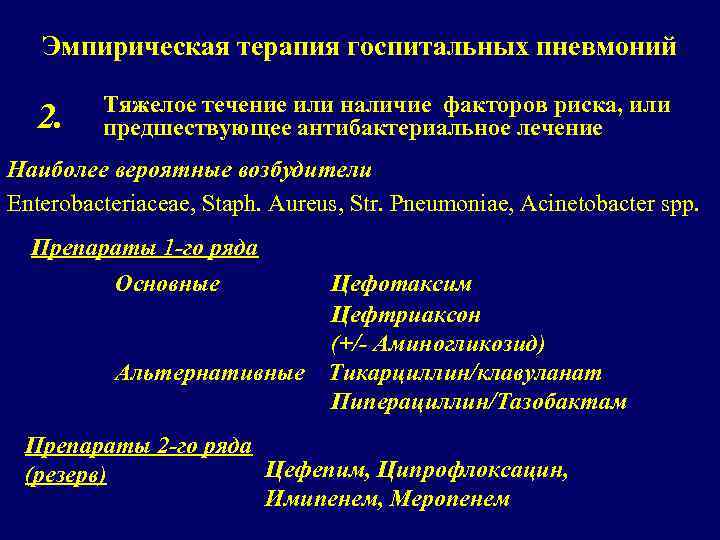 Эмпирическая терапия госпитальных пневмоний

2. Тяжелое течение или наличие факторов риска, или предшествующее антибактериальное лечение

Наиболее вероятные возбудители

Enterobacteriaceae, Staph. Aureus, Str. Pneumoniae, Acinetobacter spp.

Препараты 1-го ряда

Основные Цефотаксим
Цефтриаксон
(+/- Аминогликозид)

Альтернативные Тикарциллин/клавуланат
Пиперациллин/Тазобактам

Препараты 2-го ряда (резерв)

Цефепим, Ципрофлоксацин, Имипенем, Меропенем